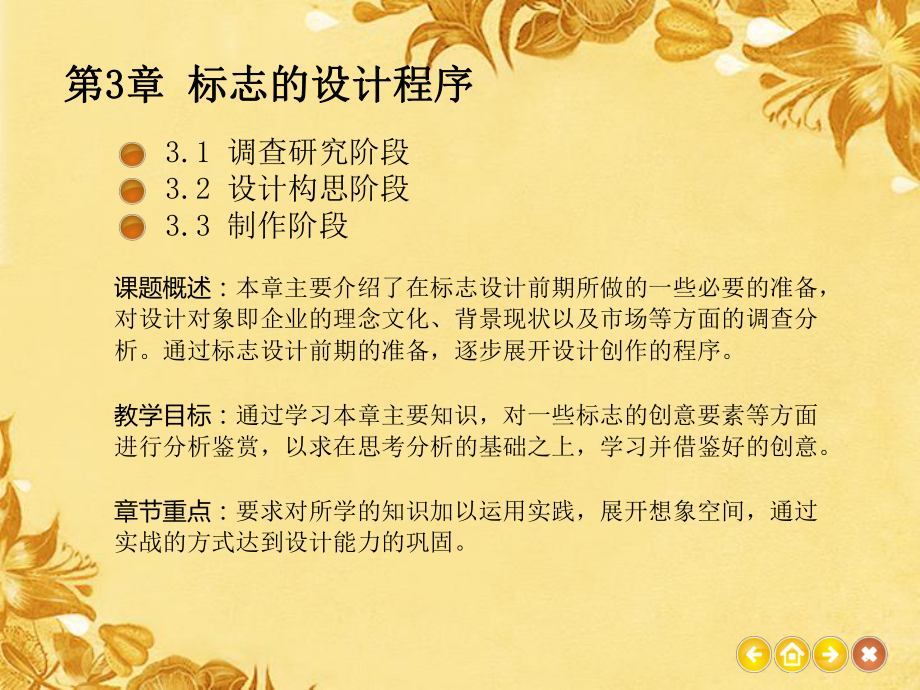 第3章 标志的设计程序

3.1 调查研究阶段
3.2 设计构思阶段
3.3 制作阶段

课题概述：本章主要介绍了在标志设计前期所做的一些必要的准备，对设计对象即企业的理念文化、背景现状以及市场等方面的调查分析。通过标志设计前期的准备，逐步展开设计创作的程序。

教学目标：通过学习本章主要知识，对一些标志的创意要素等方面进行分析鉴赏，以求在思考分析的基础之上，学习并借鉴好的创意。

章节重点：要求对所学的知识加以运用实践，展开想象空间，通过实战的方式达到设计能力的巩固。